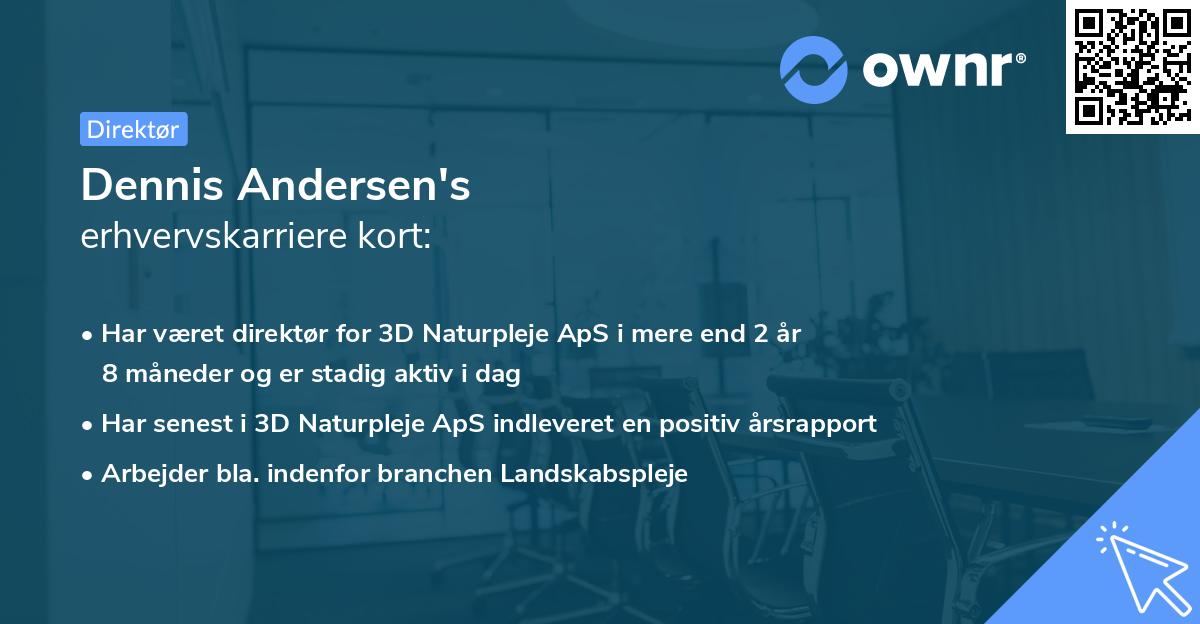 ownr®

Direktør

Dennis Andersen's
erhvervskarriere kort:

• Har været direktør for 3D Naturpleje ApS i mere end 2 år 8 måneder og er stadig aktiv i dag
• Har senest i 3D Naturpleje ApS indleveret en positiv årsrapport
• Arbejder bla. indenfor branchen Landskabspleje